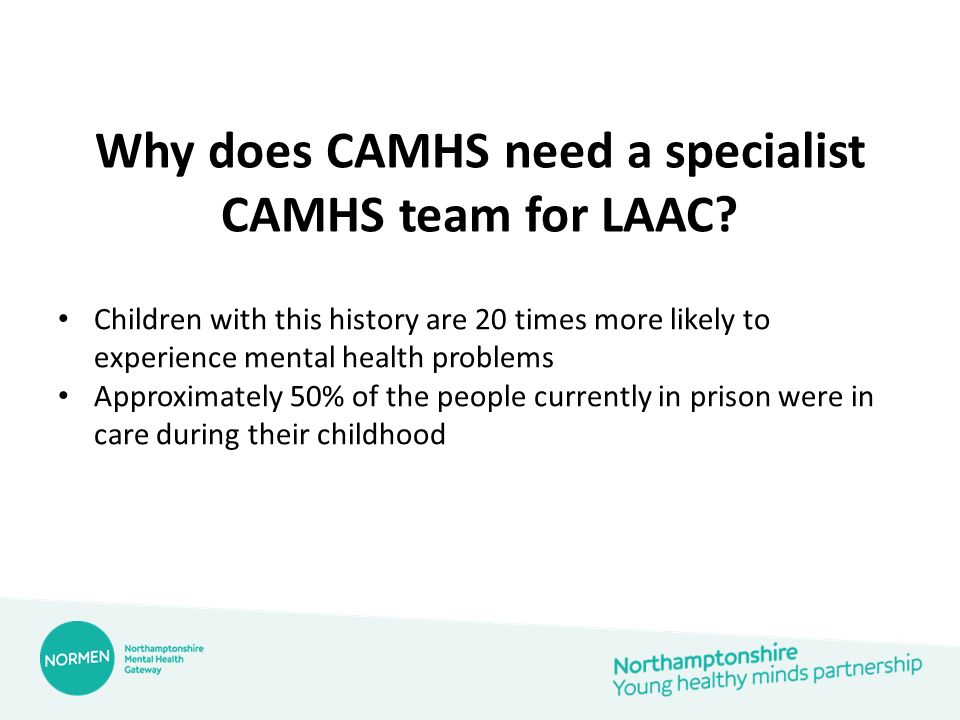 Why does CAMHS need a specialist CAMHS team for LAAC?

• Children with this history are 20 times more likely to experience mental health problems
• Approximately 50% of the people currently in prison were in care during their childhood

NORMEN
Northamptonshire
Mental Health
Gateway

Northamptonshire
Young healthy minds partnership